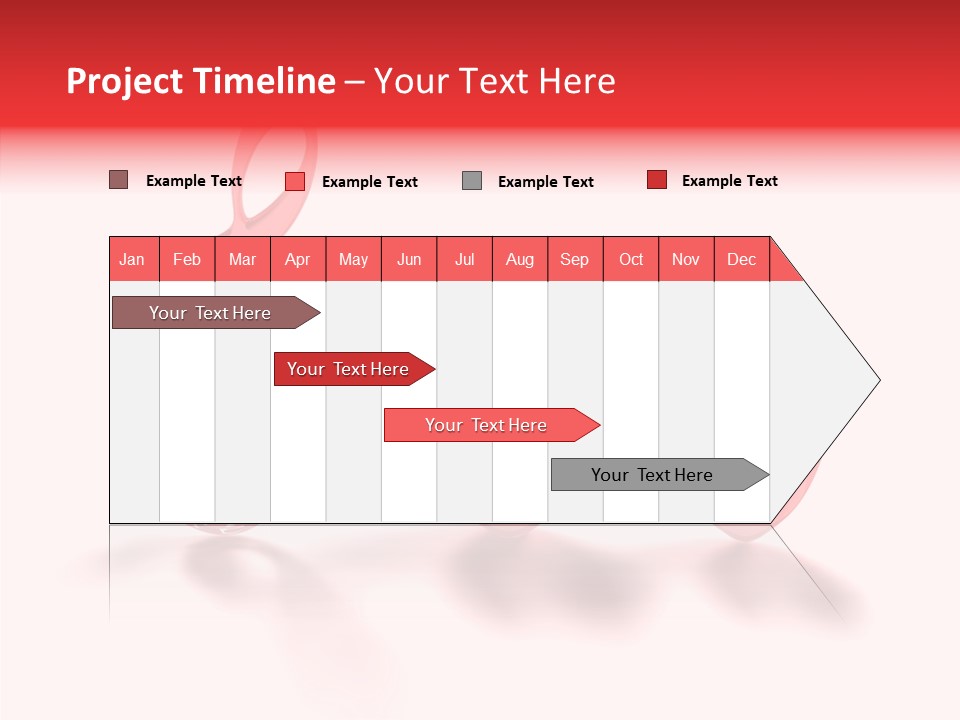 Project Timeline – Your Text Here

Example Text
Example Text
Example Text
Example Text

| Jan | Feb | Mar | Apr | May | Jun | Jul | Aug | Sep | Oct | Nov | Dec |
|---|---|---|---|---|---|---|---|---|---|---|---|

Your Text Here

Your Text Here

Your Text Here

Your Text Here